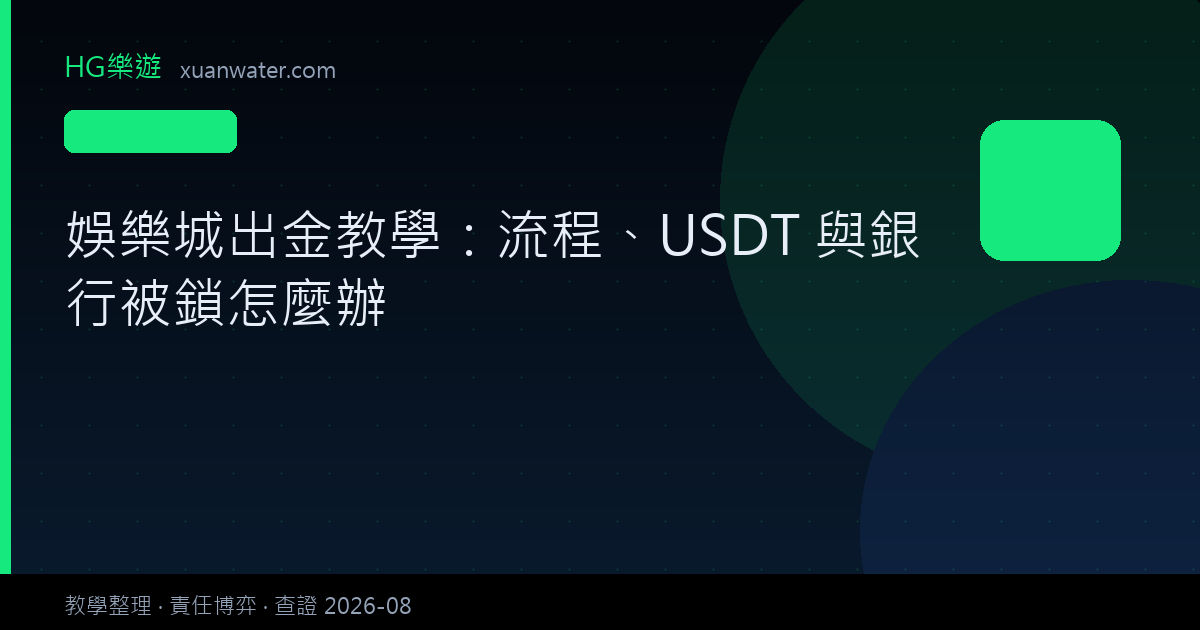 HG樂遊 xuanwater.com

娛樂城出金教學：流程、USDT 與銀行被鎖怎麼辦

教學整理 · 責任博弈 · 查證 2026-08